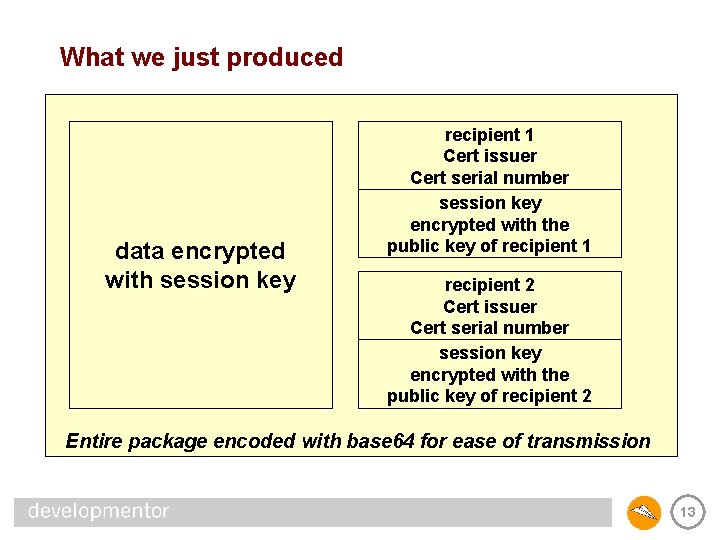 What we just produced

data encrypted with session key

recipient 1
Cert issuer
Cert serial number

session key
encrypted with the
public key of recipient 1

recipient 2
Cert issuer
Cert serial number

session key
encrypted with the
public key of recipient 2

Entire package encoded with base64 for ease of transmission

developmentor

13